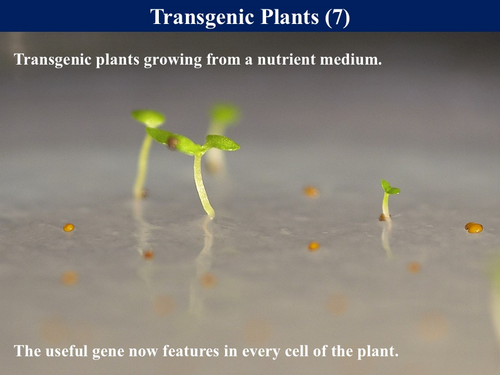 Transgenic Plants (7)

Transgenic plants growing from a nutrient medium.

The useful gene now features in every cell of the plant.